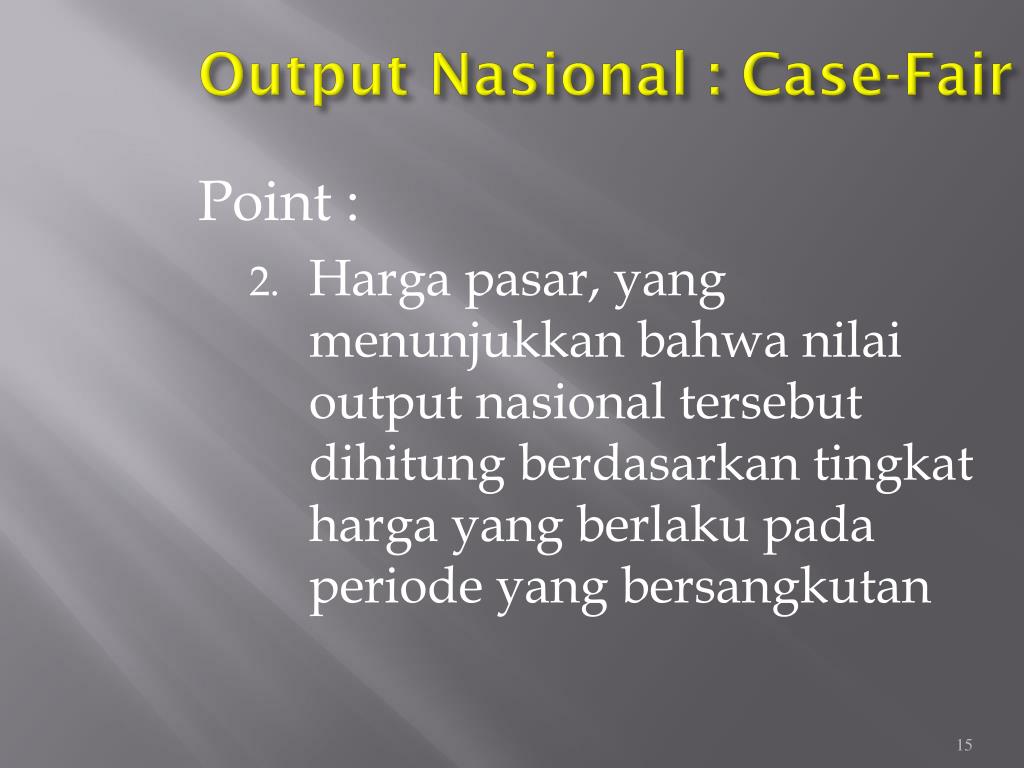 Output Nasional : Case-Fair

Point :

2. Harga pasar, yang menunjukkan bahwa nilai output nasional tersebut dihitung berdasarkan tingkat harga yang berlaku pada periode yang bersangkutan

15